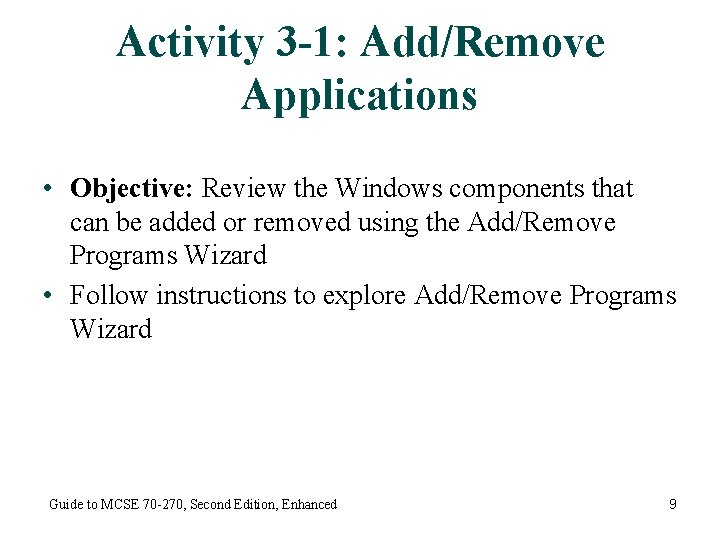 Activity 3-1: Add/Remove Applications

• Objective: Review the Windows components that can be added or removed using the Add/Remove Programs Wizard

• Follow instructions to explore Add/Remove Programs Wizard

Guide to MCSE 70-270, Second Edition, Enhanced

9